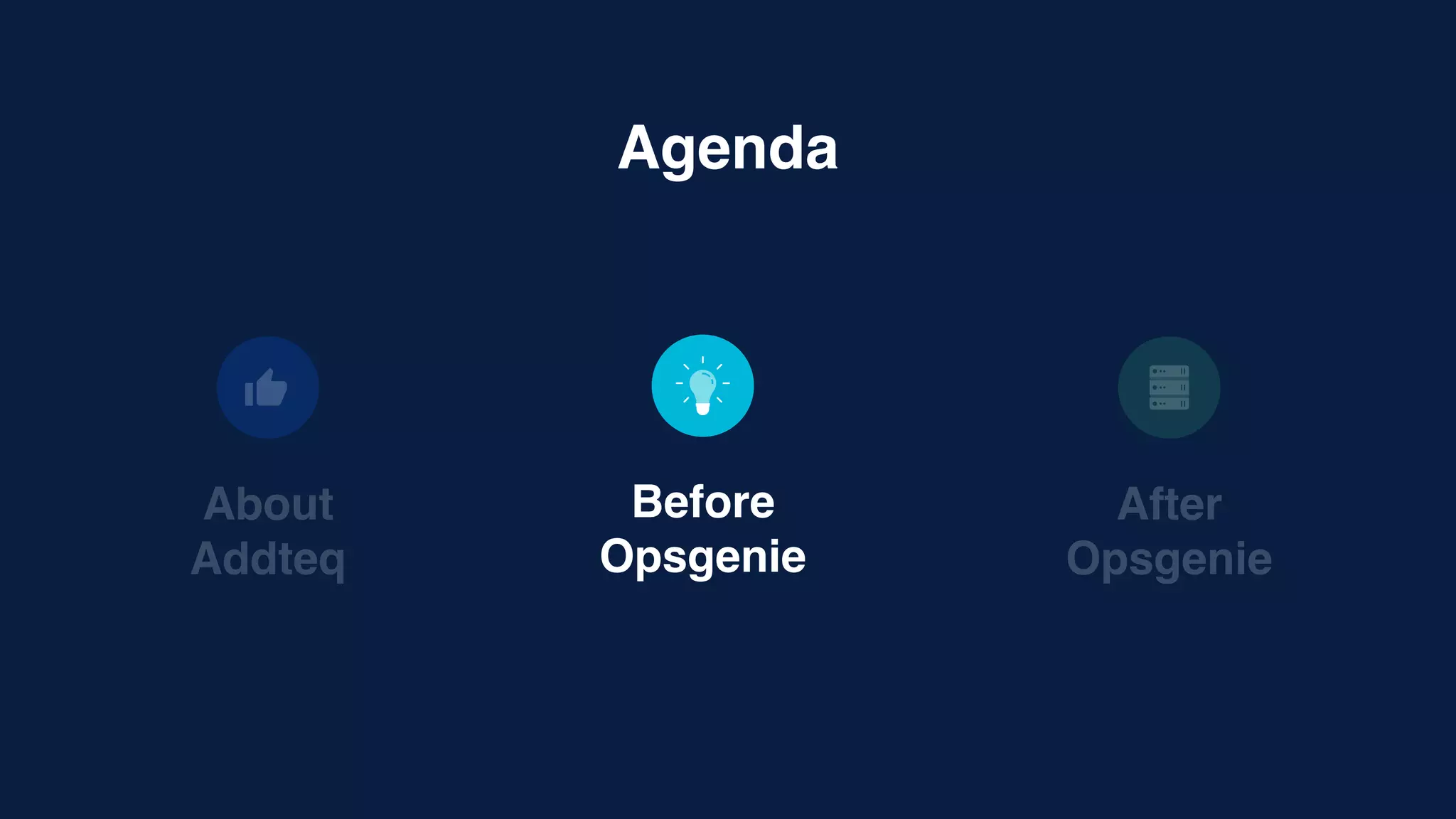 Agenda

About Addteq

Before Opsgenie

After Opsgenie